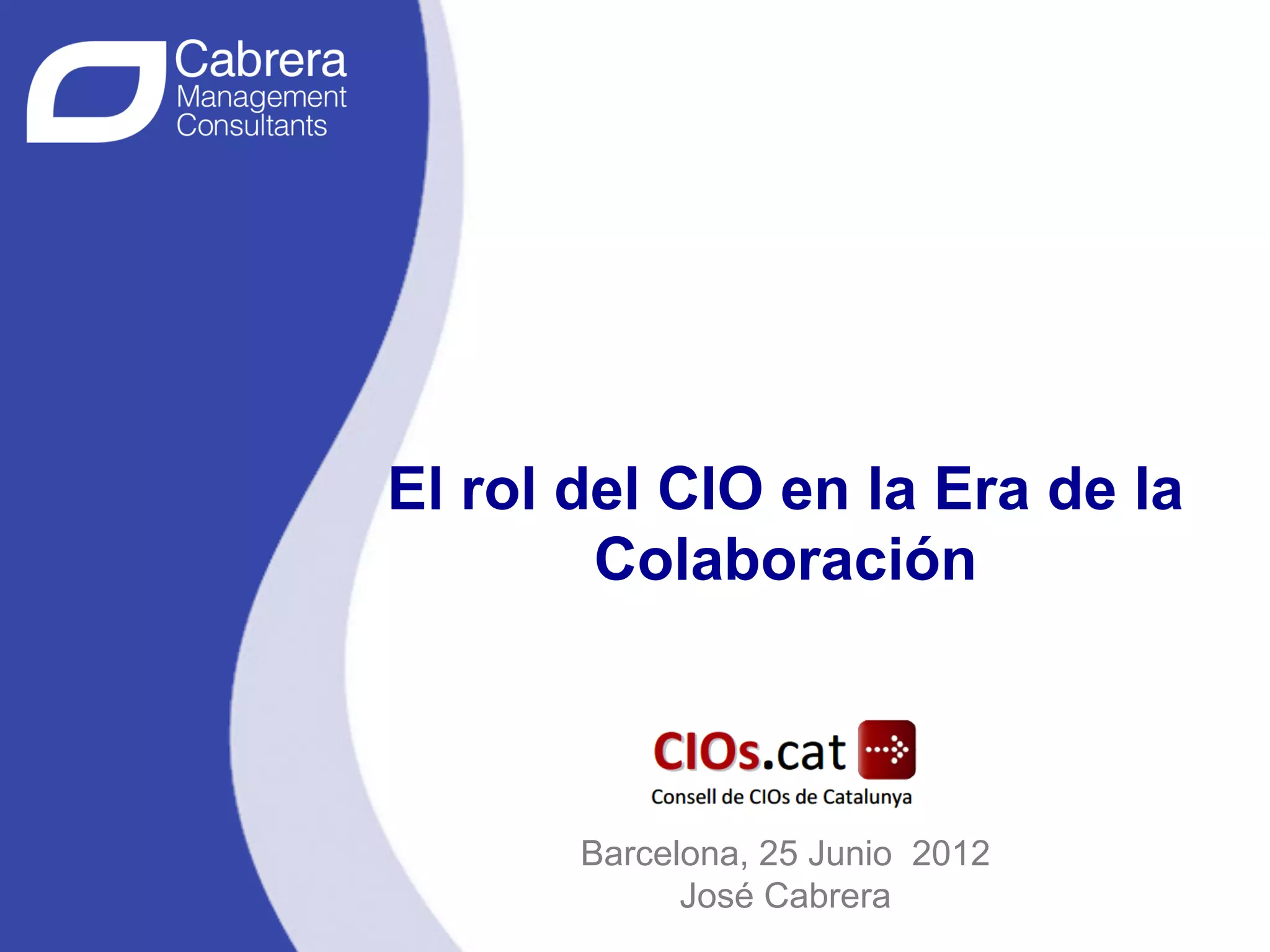 Cabrera
Management
Consultants

El rol del CIO en la Era de la Colaboración

CIOs.cat
Consell de CIOs de Catalunya

Barcelona, 25 Junio 2012
José Cabrera